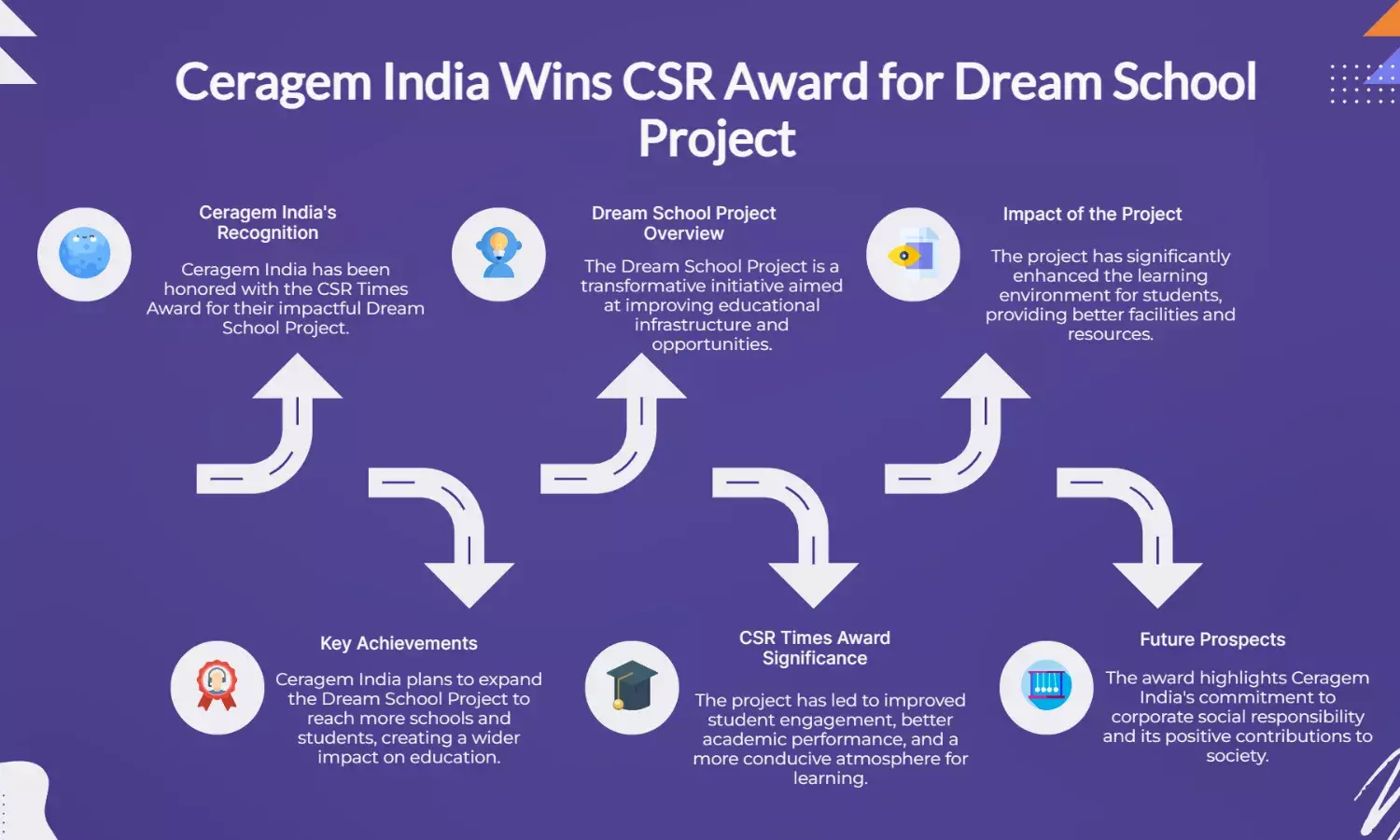 Ceragem India Wins CSR Award for Dream School Project

Ceragem India's Recognition

Ceragem India has been honored with the CSR Times Award for their impactful Dream School Project.

Dream School Project Overview

The Dream School Project is a transformative initiative aimed at improving educational infrastructure and opportunities.

Impact of the Project

The project has significantly enhanced the learning environment for students, providing better facilities and resources.

Key Achievements

Ceragem India plans to expand the Dream School Project to reach more schools and students, creating a wider impact on education.

CSR Times Award Significance

The project has led to improved student engagement, better academic performance, and a more conducive atmosphere for learning.

Future Prospects

The award highlights Ceragem India's commitment to corporate social responsibility and its positive contributions to society.